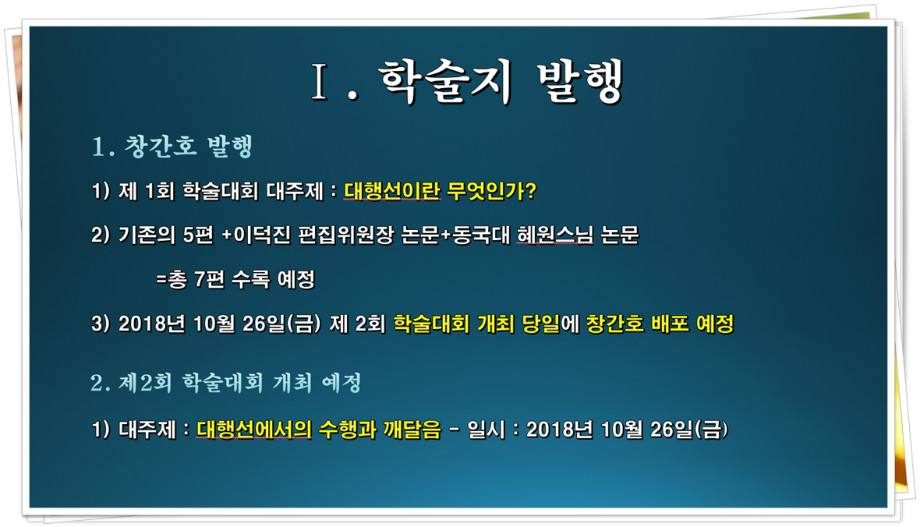 Ⅰ. 학술지 발행

1. 창간호 발행

1) 제 1회 학술대회 대주제 : 대행선이란 무엇인가?

2) 기존의 5편 +이덕진 편집위원장 논문+동국대 혜원스님 논문

=총 7편 수록 예정

3) 2018년 10월 26일(금) 제 2회 학술대회 개최 당일에 창간호 배포 예정

2. 제2회 학술대회 개최 예정

1) 대주제 : 대행선에서의 수행과 깨달음 - 일시 : 2018년 10월 26일(금)